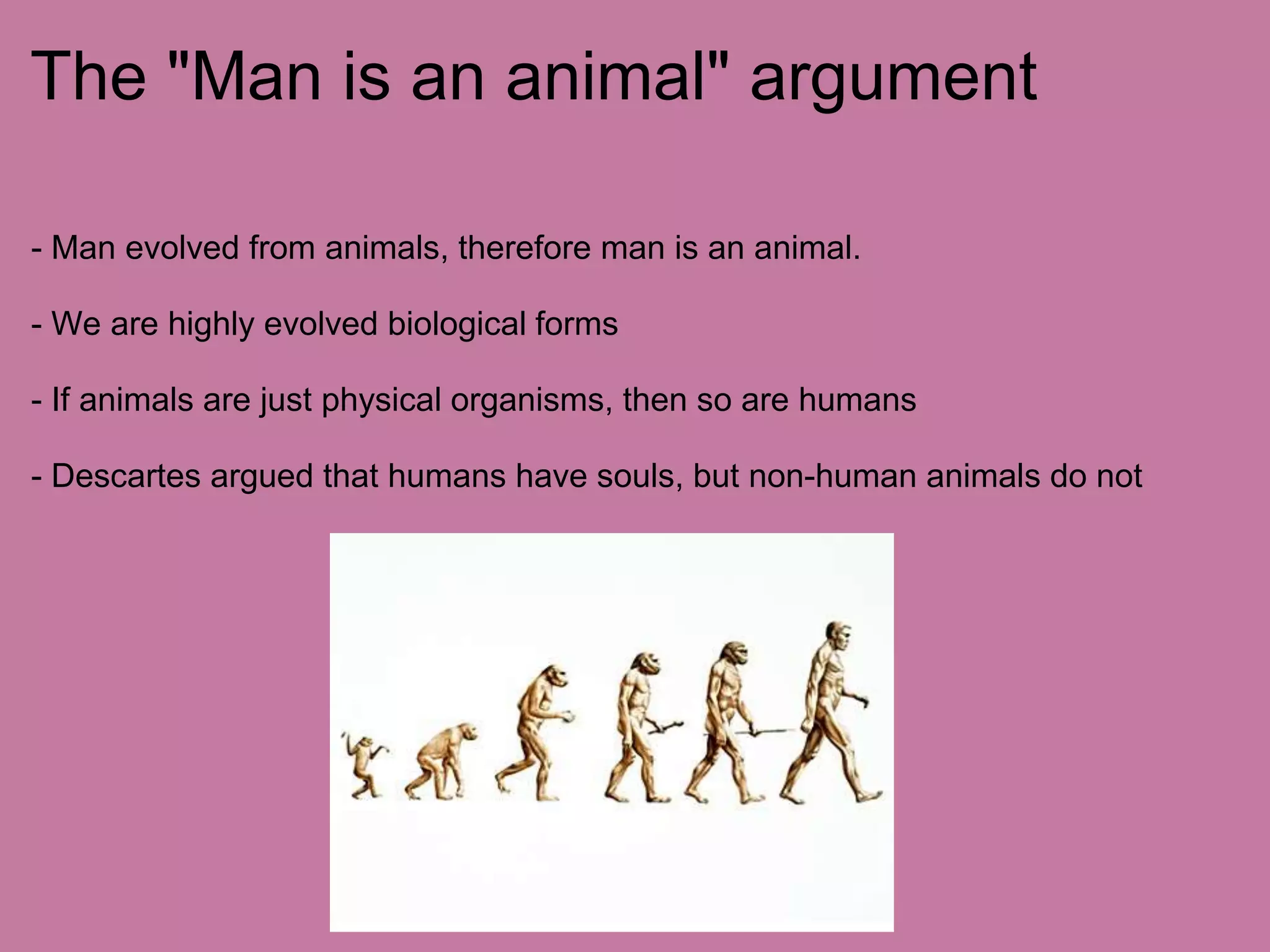 The "Man is an animal" argument

- Man evolved from animals, therefore man is an animal.

- We are highly evolved biological forms

- If animals are just physical organisms, then so are humans

- Descartes argued that humans have souls, but non-human animals do not